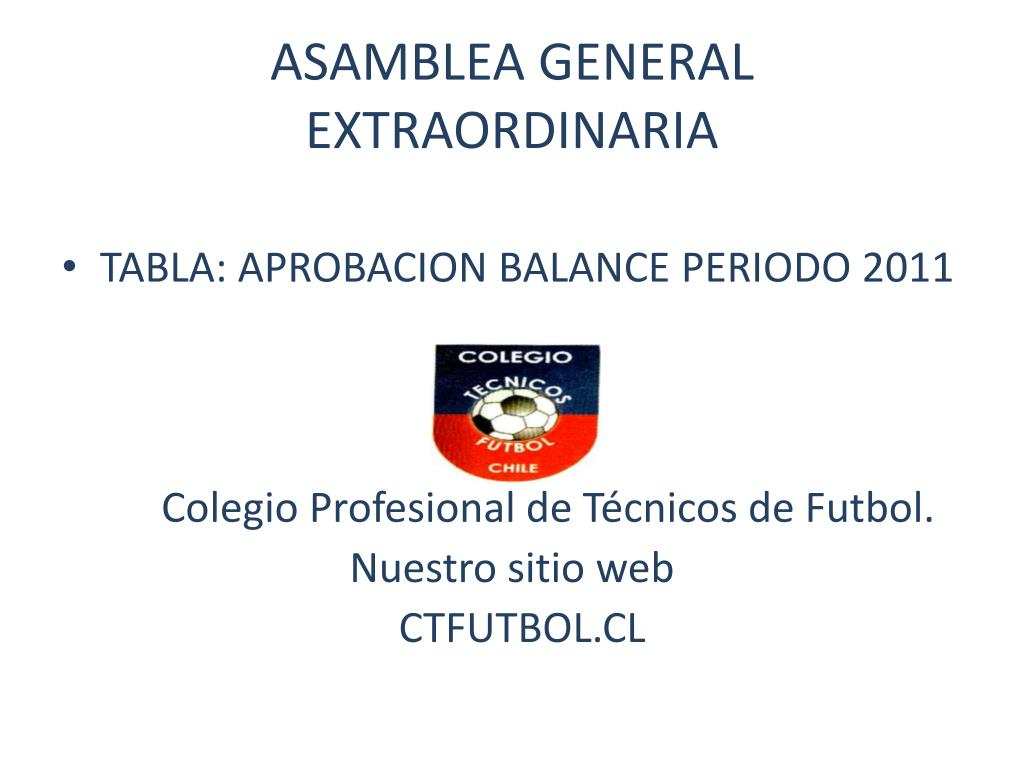 ASAMBLEA GENERAL EXTRAORDINARIA

• TABLA: APROBACION BALANCE PERIODO 2011

COLEGIO
TECNICOS
FUTBOL
CHILE

Colegio Profesional de Técnicos de Futbol.
Nuestro sitio web
CTFUTBOL.CL